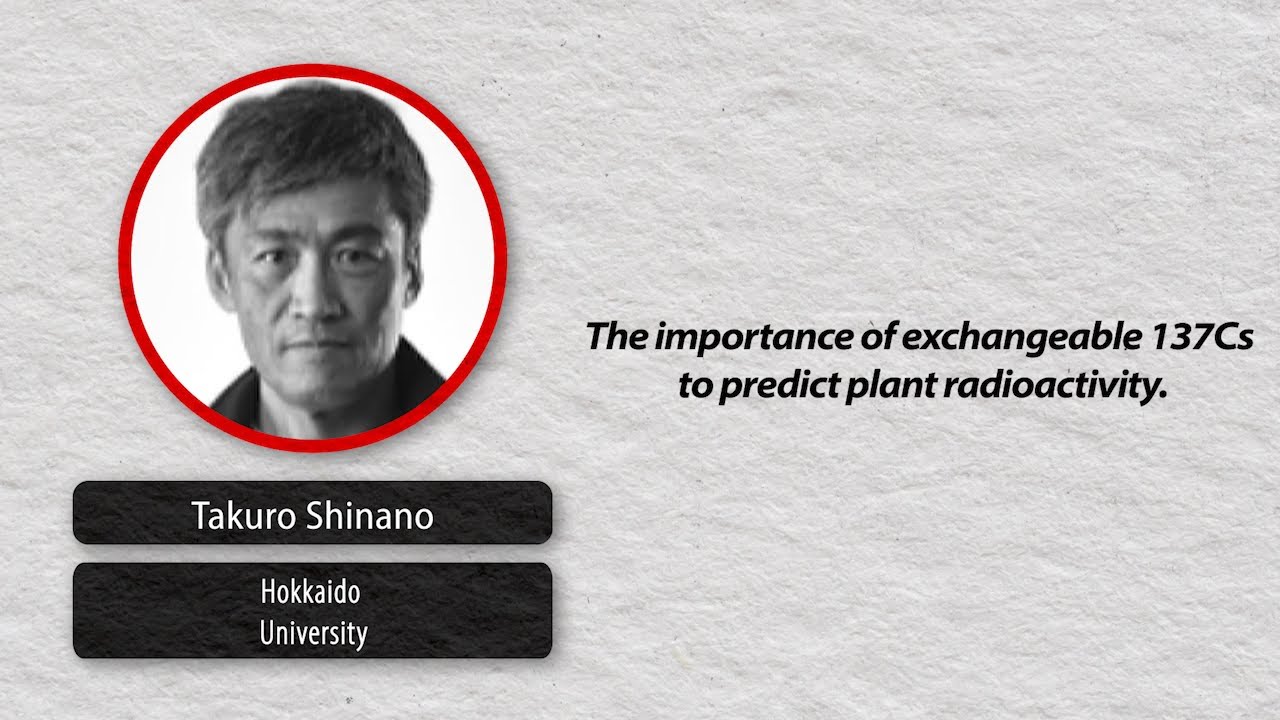 Takuro Shinano

Hokkaido University

The importance of exchangeable 137Cs to predict plant radioactivity.